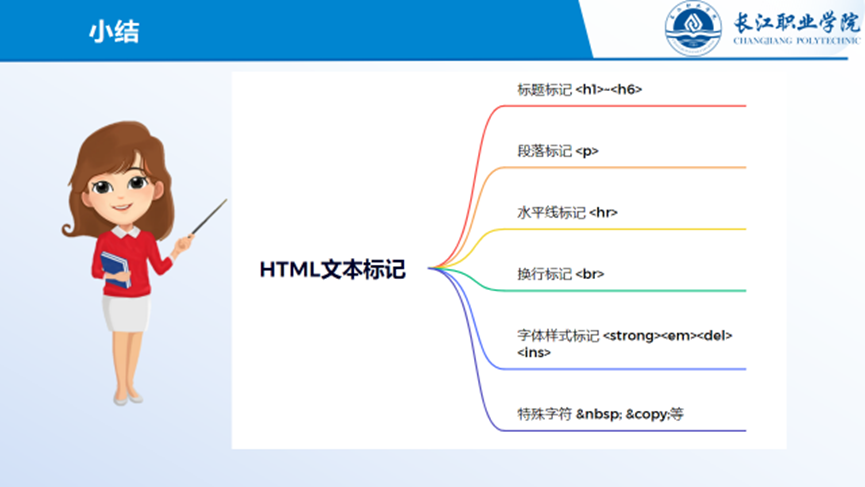 小结

长江职业学院
CHANGJIANG POLYTECHNIC

HTML文本标记

标题标记 <h1>~<h6>

段落标记 <p>

水平线标记 <hr>

换行标记 <br>

字体样式标记 <strong><em><del><ins>

特殊字符 &nbsp; &copy;等